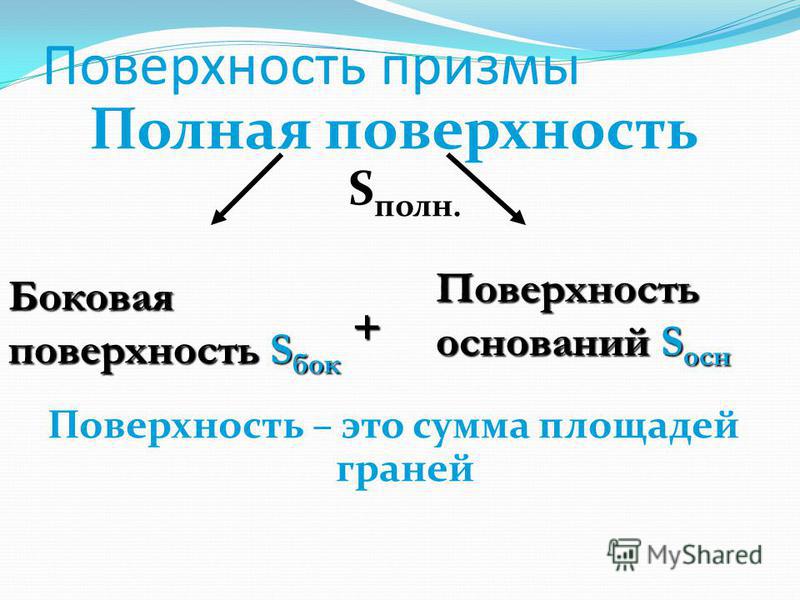 Поверхность призмы

Полная поверхность

$S_{полн.}$

Боковая поверхность $S_{бок}$

+

Поверхность оснований $S_{осн}$

Поверхность – это сумма площадей граней

MyShared